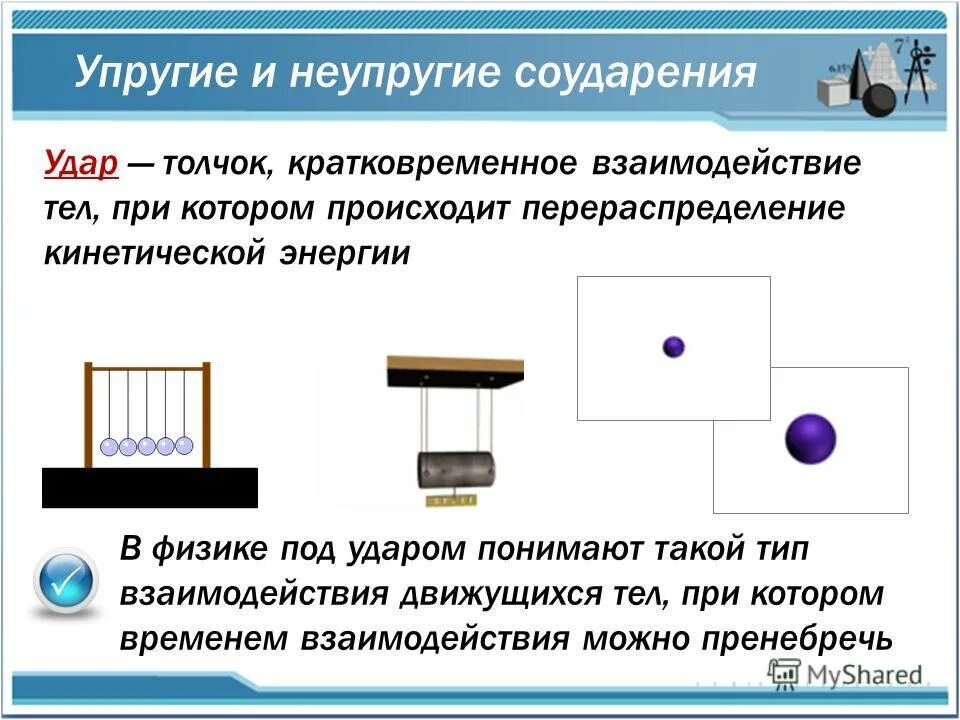 Упругие и неупругие соударения

Удар — толчок, кратковременное взаимодействие тел, при котором происходит перераспределение кинетической энергии

В физике под ударом понимают такой тип взаимодействия движущихся тел, при котором временем взаимодействия можно пренебречь

MyShared